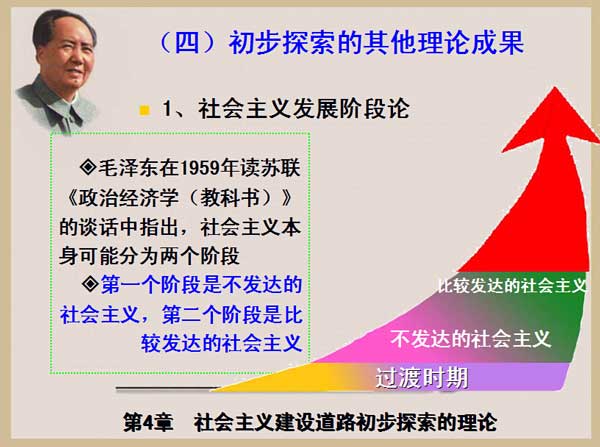 （四）初步探索的其他理论成果

1、社会主义发展阶段论

◈毛泽东在1959年读苏联《政治经济学（教科书）》的谈话中指出，社会主义本身可能分为两个阶段

◈第一个阶段是不发达的社会主义，第二个阶段是比较发达的社会主义

比较发达的社会主义

不发达的社会主义

过渡时期

第4章　社会主义建设道路初步探索的理论